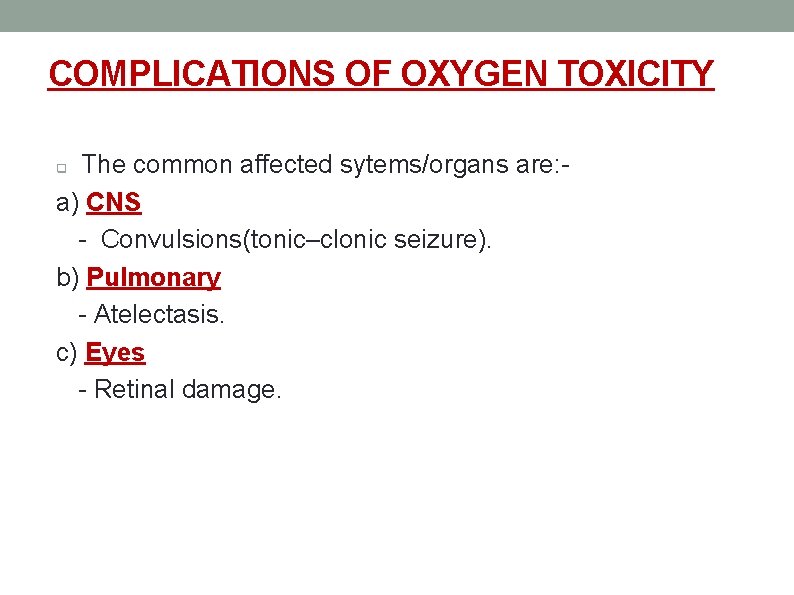 COMPLICATIONS OF OXYGEN TOXICITY

The common affected sytems/organs are:-

a) CNS

- Convulsions(tonic–clonic seizure).

b) Pulmonary

- Atelectasis.

c) Eyes

- Retinal damage.